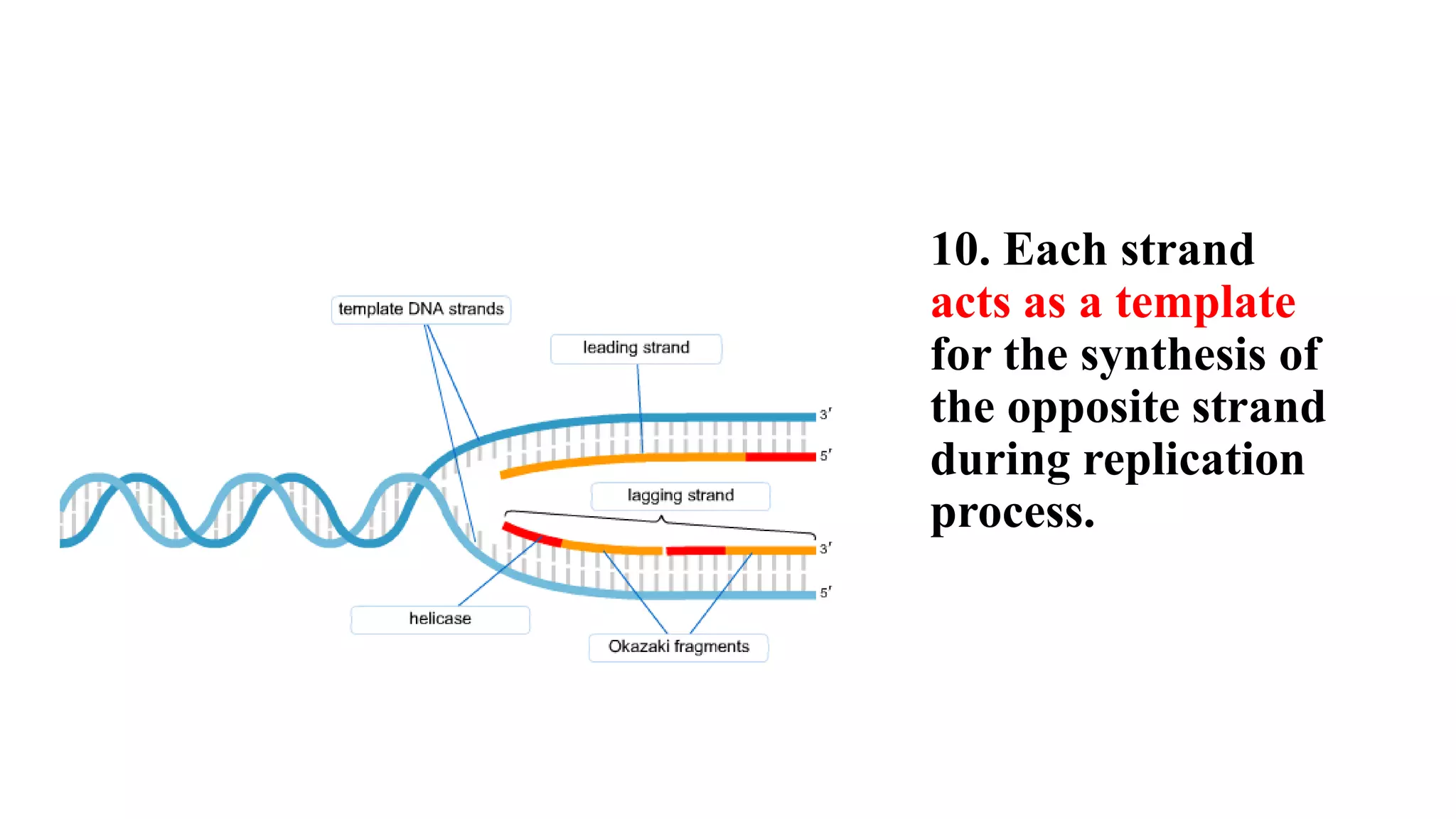 template DNA strands

leading strand

3′

5′

lagging strand

3′

5′

helicase

Okazaki fragments

10. Each strand acts as a template for the synthesis of the opposite strand during replication process.